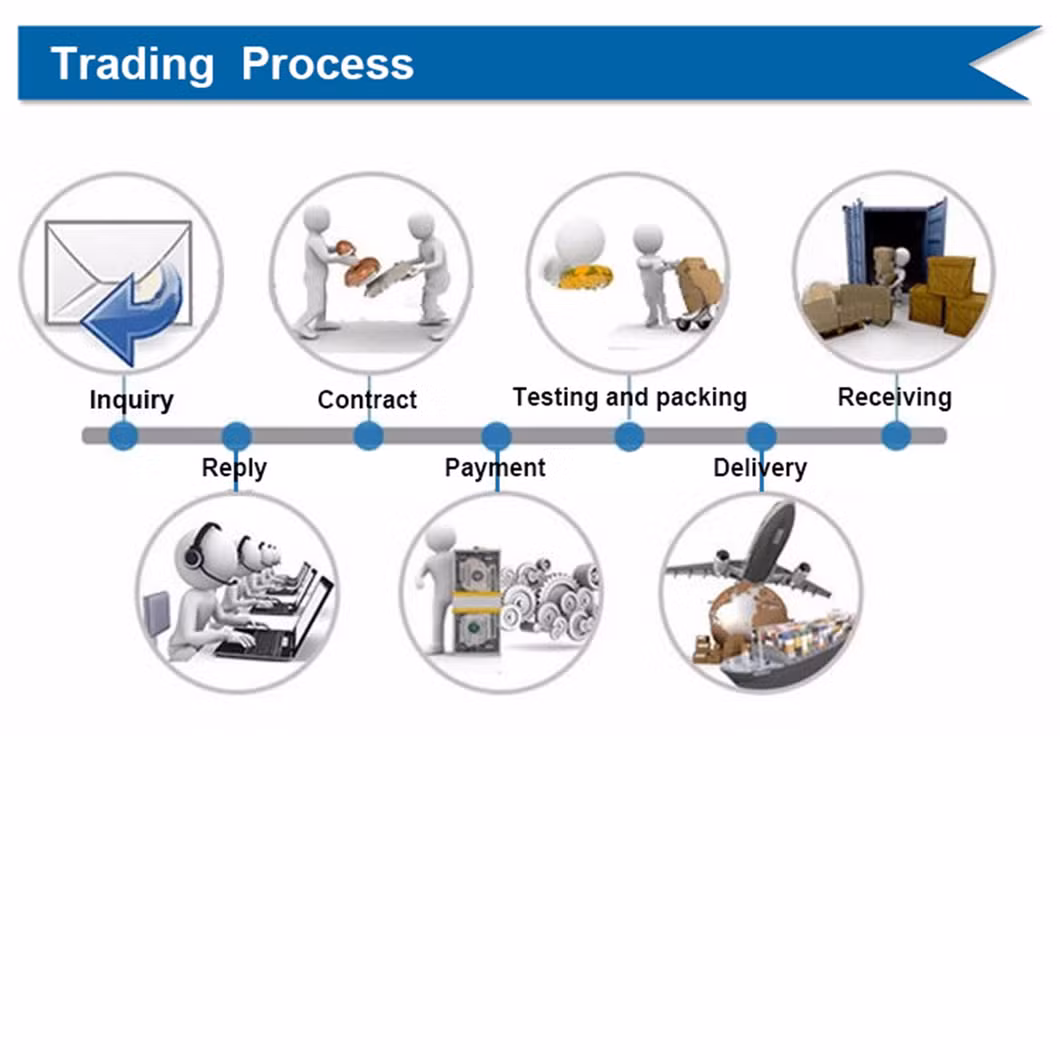 Trading Process

Inquiry

Reply

Contract

Payment

Testing and packing

Delivery

Receiving